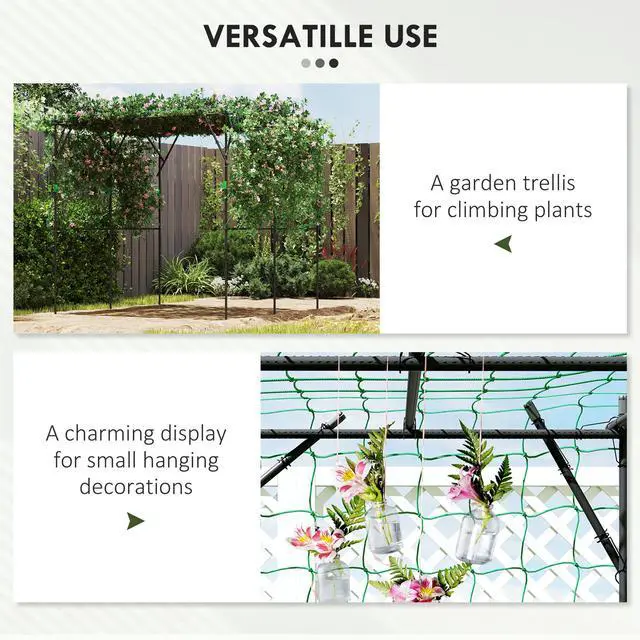 VERSATILLE USE

A garden trellis for climbing plants

A charming display for small hanging decorations